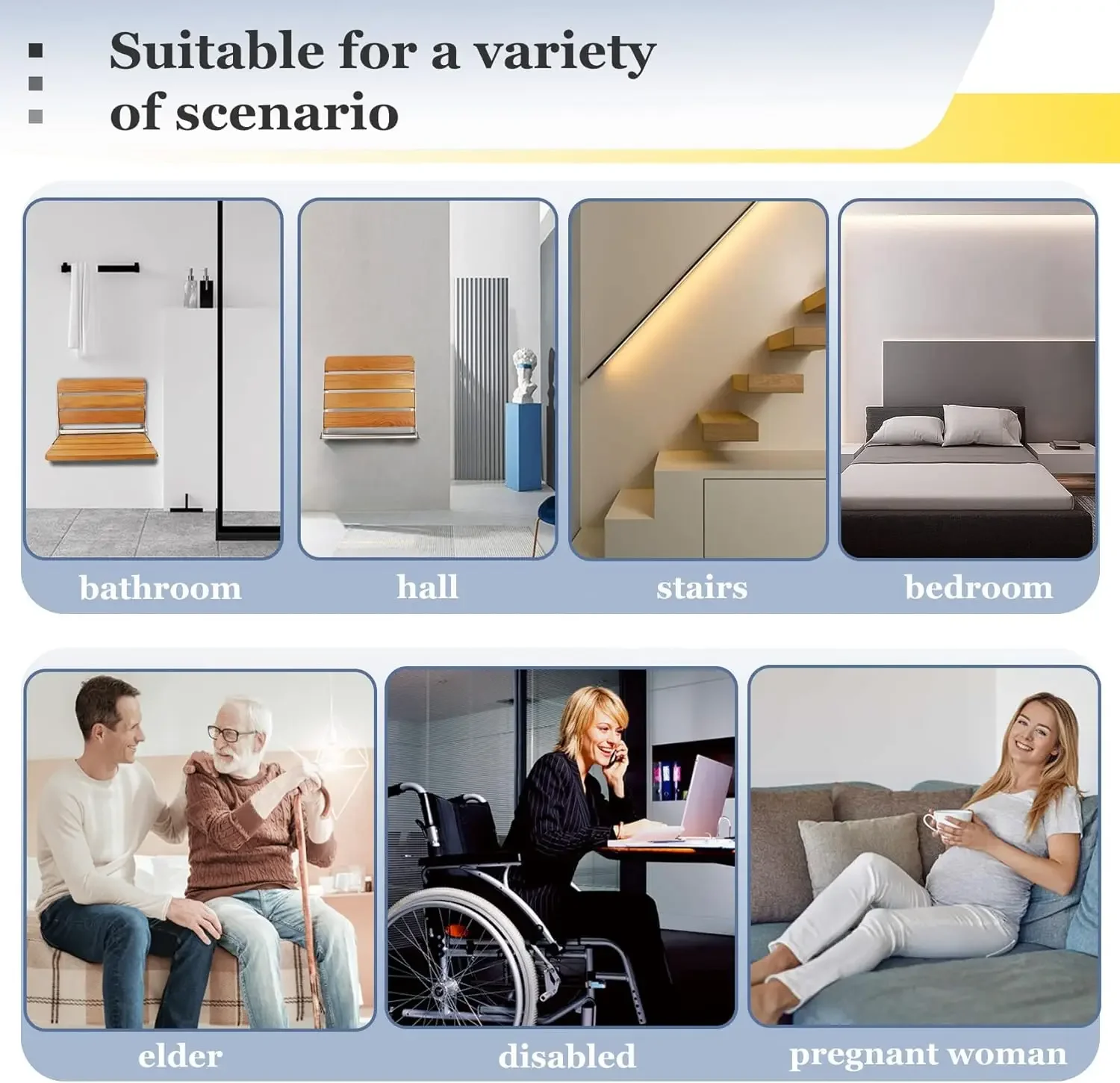 Suitable for a variety of scenario

bathroom

hall

stairs

bedroom

elder

disabled

pregnant woman